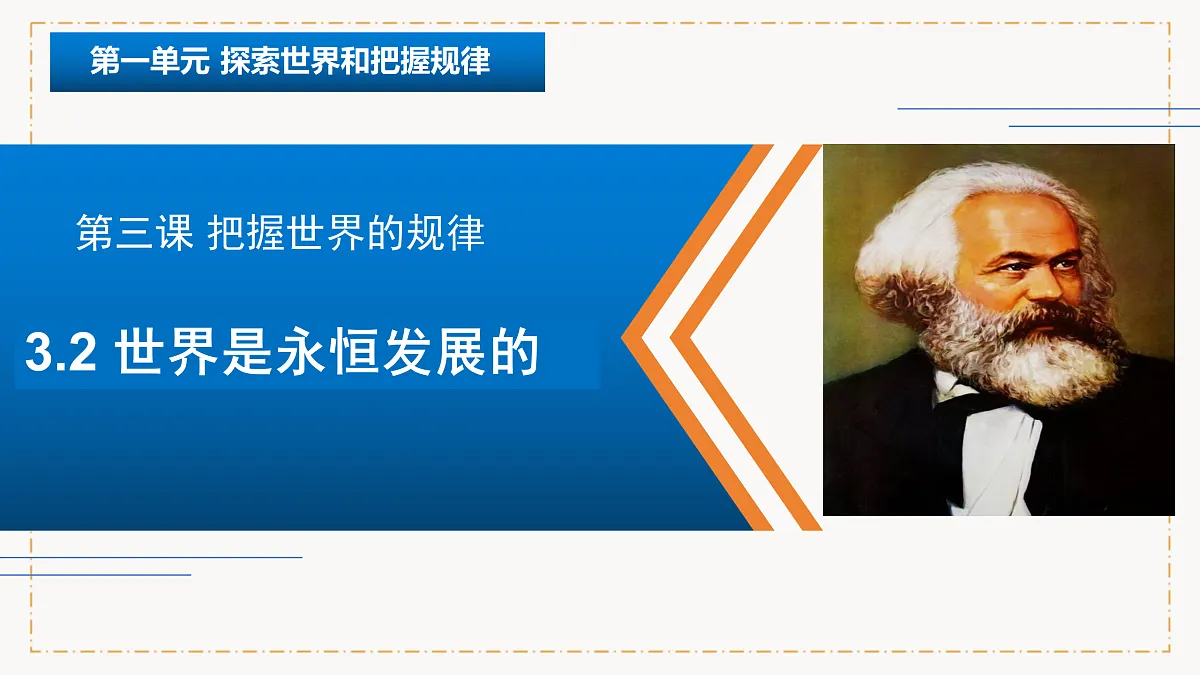 第一单元 探索世界和把握规律

第三课 把握世界的规律

3.2 世界是永恒发展的